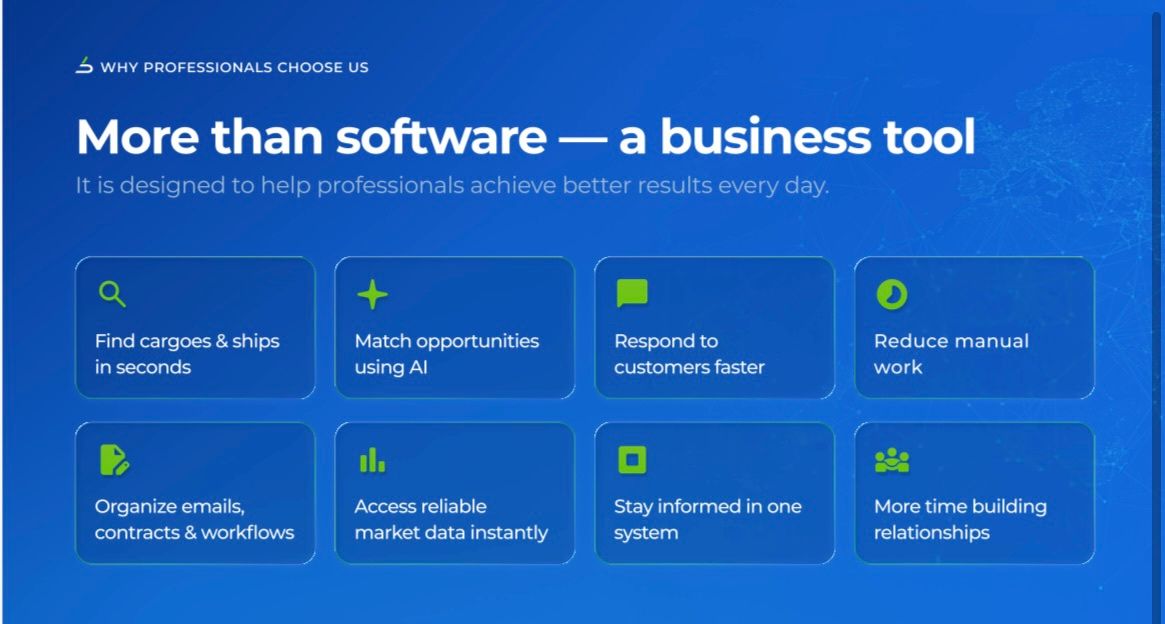 WHY PROFESSIONALS CHOOSE US

More than software — a business tool

It is designed to help professionals achieve better results every day.

Find cargoes & ships in seconds

Match opportunities using AI

Respond to customers faster

Reduce manual work

Organize emails, contracts & workflows

Access reliable market data instantly

Stay informed in one system

More time building relationships